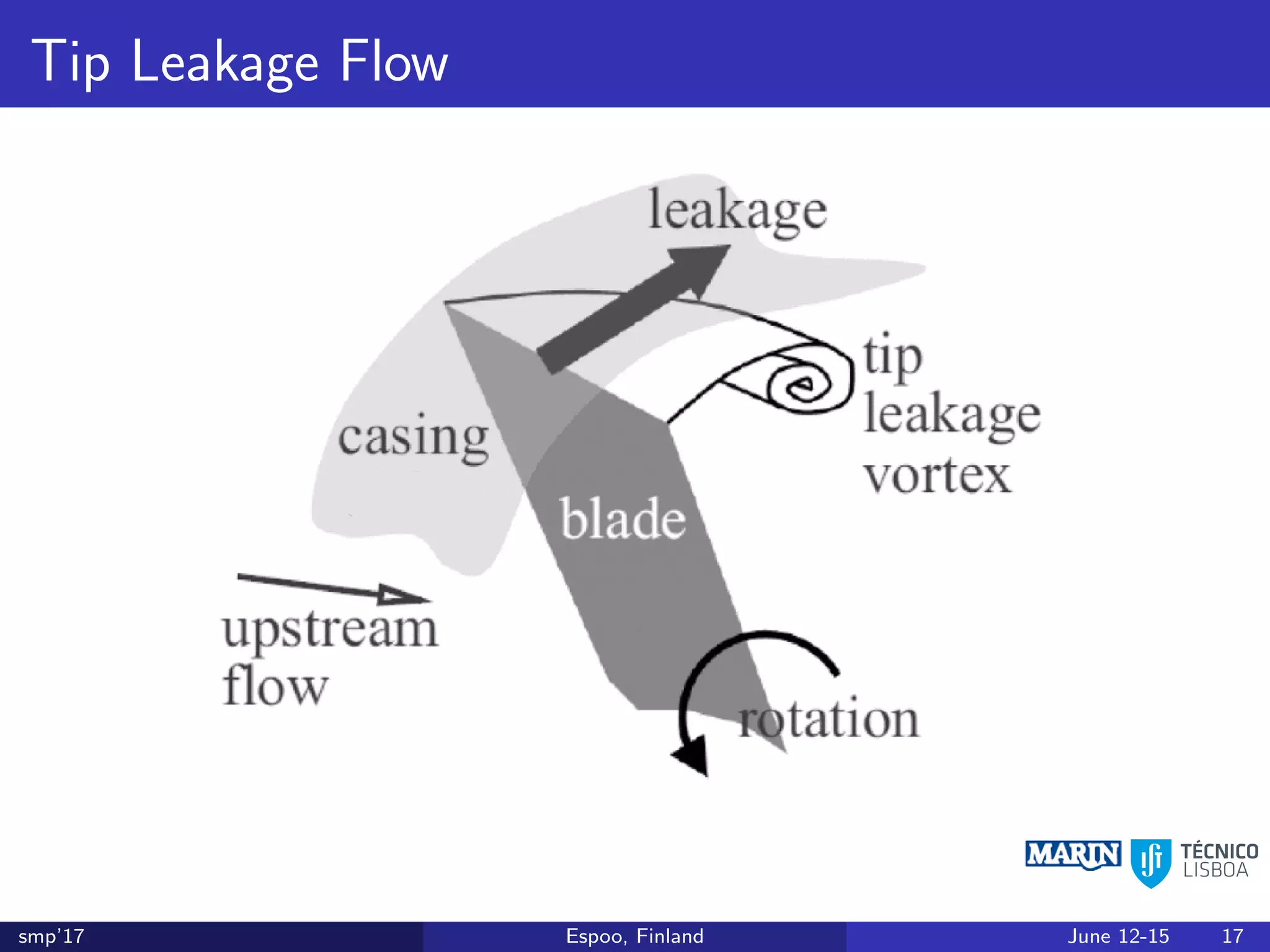 Tip Leakage Flow

leakage

tip leakage vortex

casing

blade

upstream flow

rotation

MARIN

TÉCNICO LISBOA

smp'17

Espoo, Finland

June 12-15

17